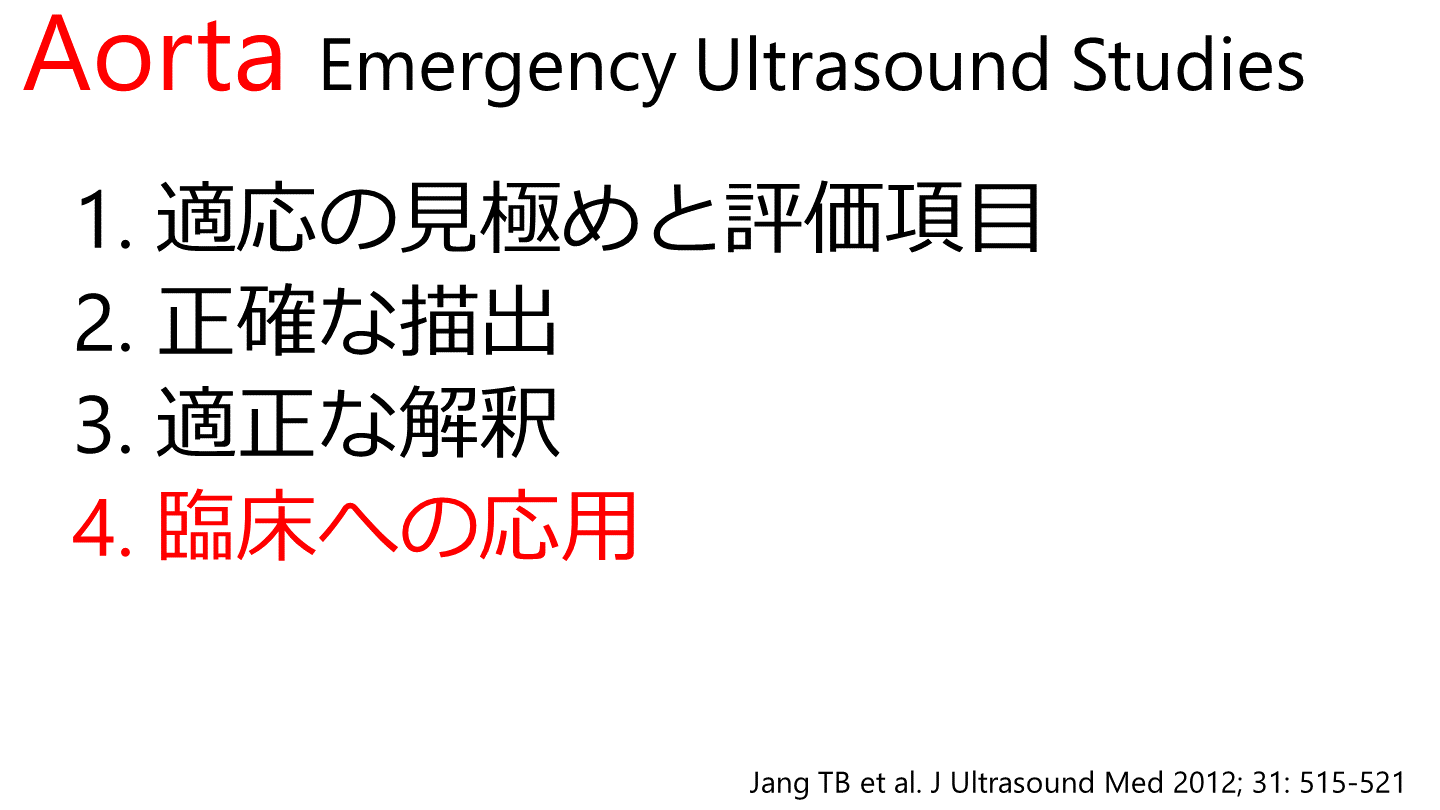 Aorta Emergency Ultrasound Studies

1. 適応の見極めと評価項目
2. 正確な描出
3. 適正な解釈
4. 臨床への応用

Jang TB et al. J Ultrasound Med 2012; 31: 515-521